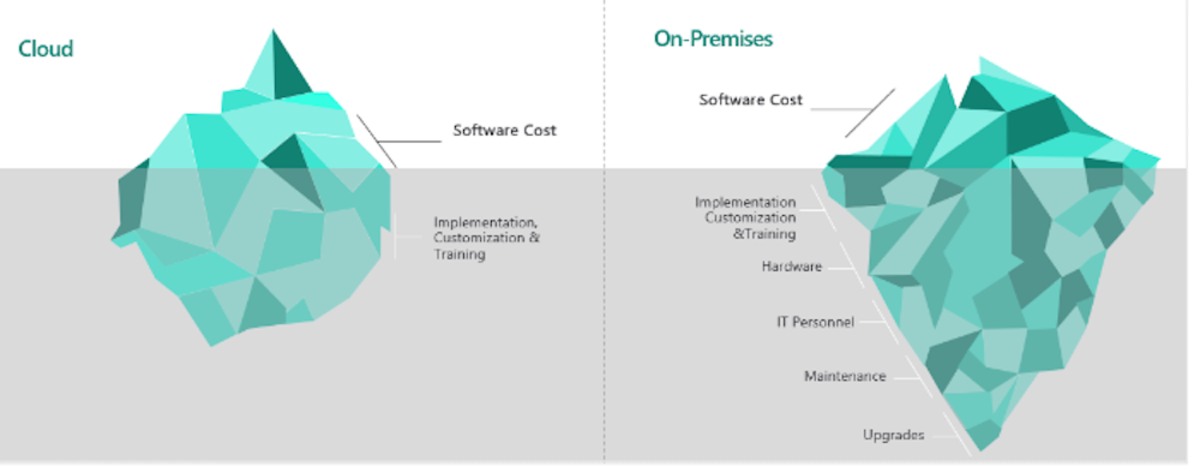 Cloud

Software Cost

Implementation, Customization & Training

On-Premises

Software Cost

Implementation Customization &Training

Hardware

IT Personnel

Maintenance

Upgrades